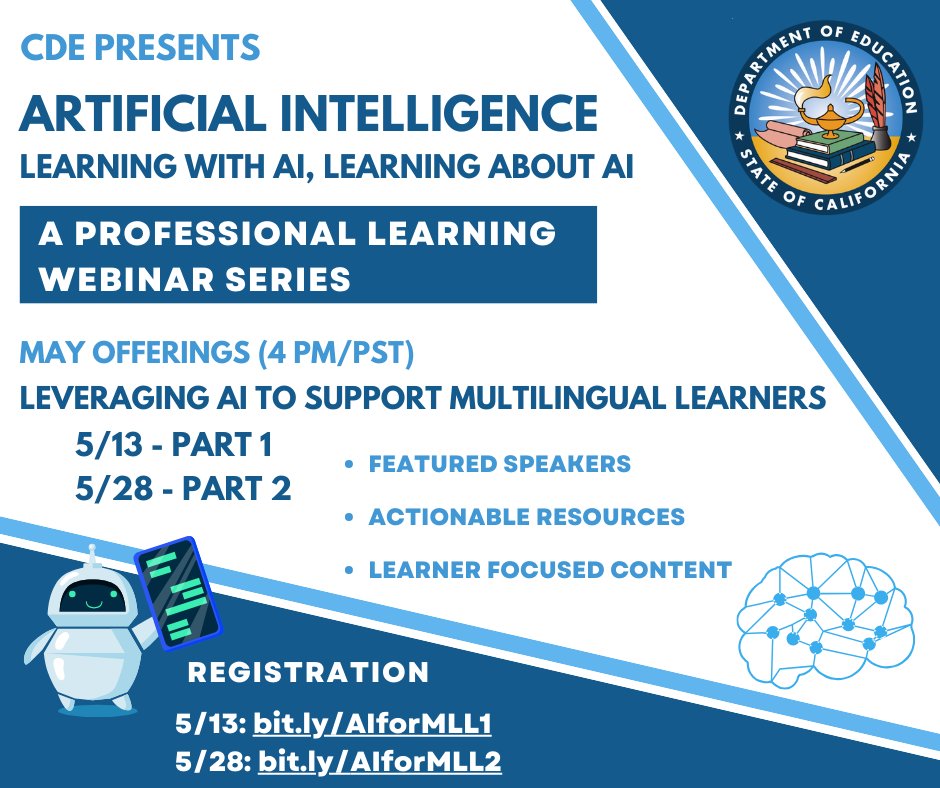 CDE PRESENTS

ARTIFICIAL INTELLIGENCE

LEARNING WITH AI, LEARNING ABOUT AI

A PROFESSIONAL LEARNING WEBINAR SERIES

DEPARTMENT OF EDUCATION
STATE OF CALIFORNIA

MAY OFFERINGS (4 PM/PST)

LEVERAGING AI TO SUPPORT MULTILINGUAL LEARNERS

5/13 - PART 1
5/28 - PART 2

• FEATURED SPEAKERS
• ACTIONABLE RESOURCES
• LEARNER FOCUSED CONTENT

REGISTRATION

5/13: bit.ly/AIforMLL1
5/28: bit.ly/AIforMLL2